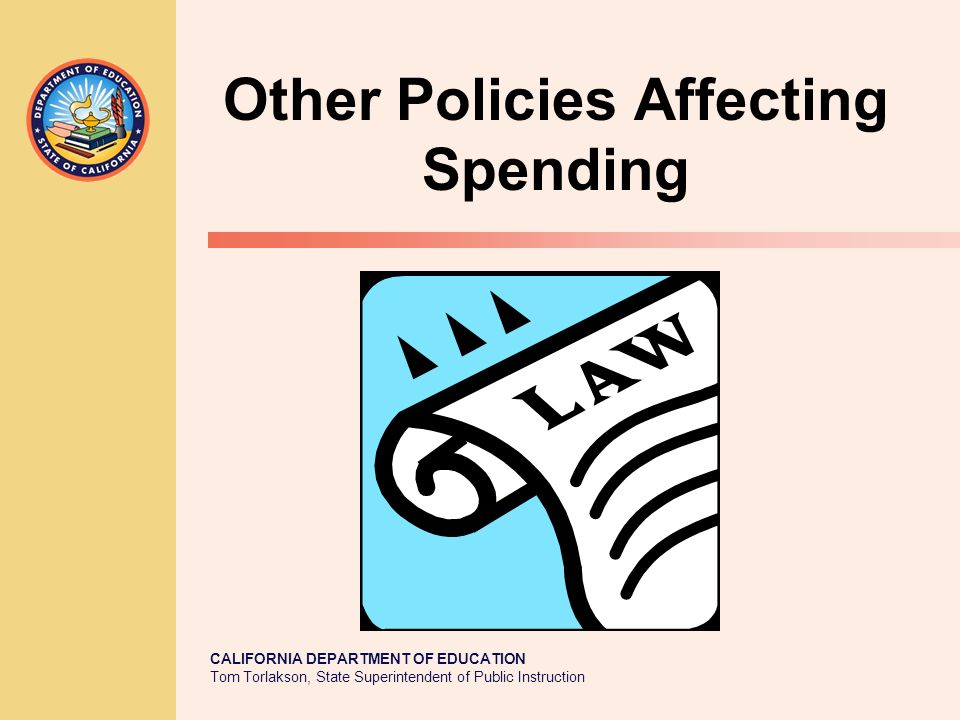 DEPARTMENT OF EDUCATION
STATE OF CALIFORNIA

Other Policies Affecting Spending

LAW

CALIFORNIA DEPARTMENT OF EDUCATION
Tom Torlakson, State Superintendent of Public Instruction